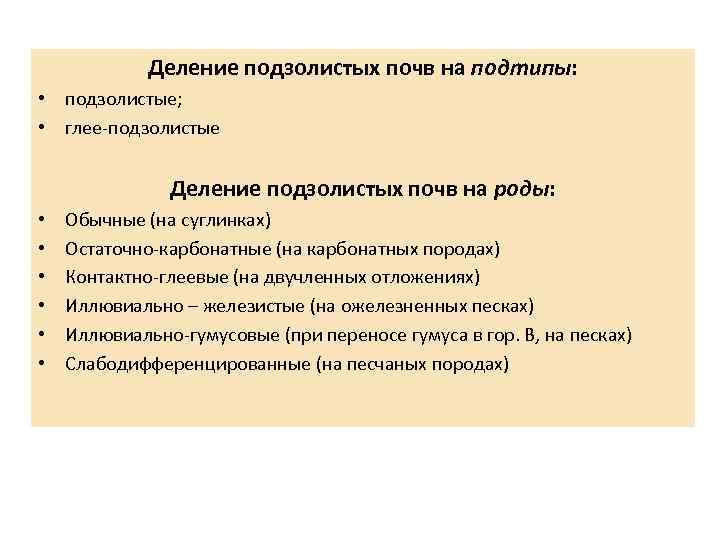 Деление подзолистых почв на подтипы:

• подзолистые;
• глее-подзолистые

Деление подзолистых почв на роды:

• Обычные (на суглинках)
• Остаточно-карбонатные (на карбонатных породах)
• Контактно-глеевые (на двучленных отложениях)
• Иллювиально – железистые (на ожелезненных песках)
• Иллювиально-гумусовые (при переносе гумуса в гор. В, на песках)
• Слабодифференцированные (на песчаных породах)